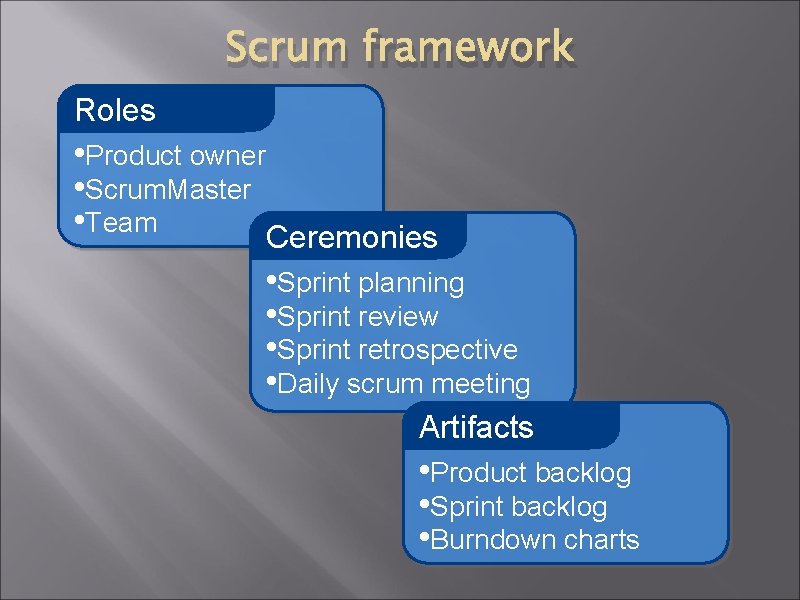 Scrum framework

Roles

•Product owner
•ScrumMaster
•Team

Ceremonies

•Sprint planning
•Sprint review
•Sprint retrospective
•Daily scrum meeting

Artifacts

•Product backlog
•Sprint backlog
•Burndown charts